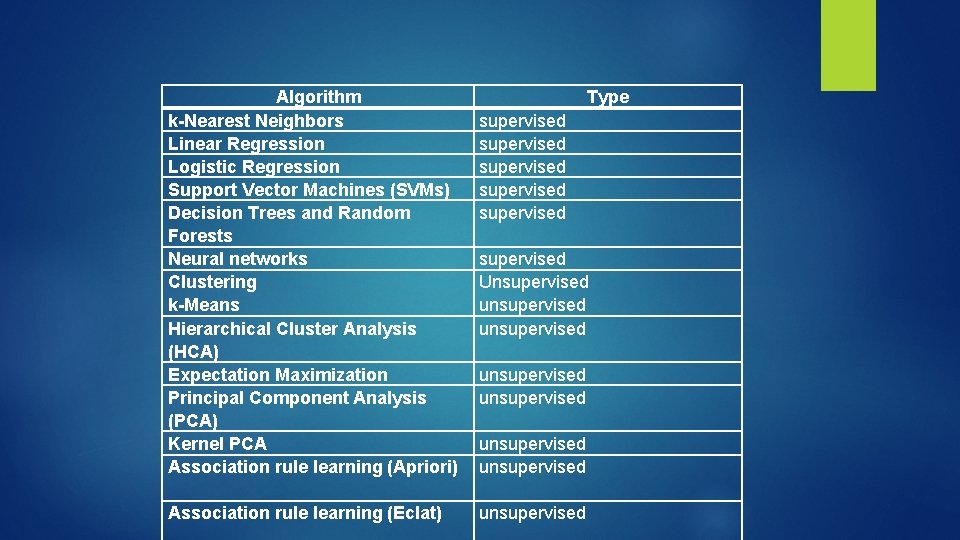 | Algorithm | Type |
|---|---|
| k-Nearest Neighbors | supervised |
| Linear Regression | supervised |
| Logistic Regression | supervised |
| Support Vector Machines (SVMs) | supervised |
| Decision Trees and Random Forests | supervised |
| Neural networks | supervised |
| Clustering | Unsupervised |
| k-Means | unsupervised |
| Hierarchical Cluster Analysis (HCA) | unsupervised |
| Expectation Maximization | unsupervised |
| Principal Component Analysis (PCA) | unsupervised |
| Kernel PCA | unsupervised |
| Association rule learning (Apriori) | unsupervised |
| Association rule learning (Eclat) | unsupervised |